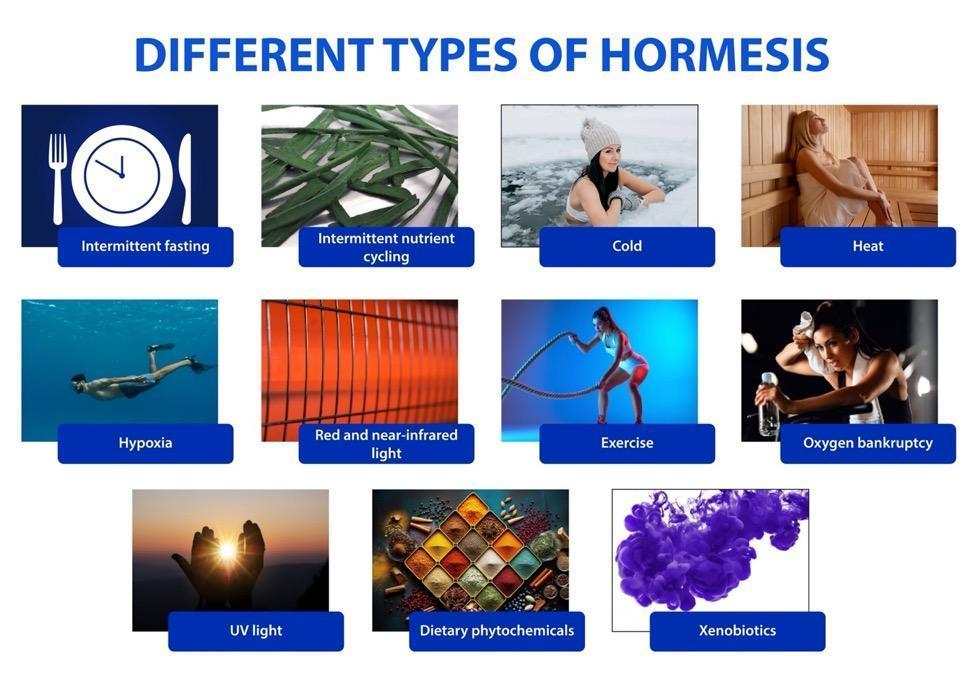 DIFFERENT TYPES OF HORMESIS

Intermittent fasting

Intermittent nutrient cycling

Cold

Heat

Hypoxia

Red and near-infrared light

Exercise

Oxygen bankruptcy

UV light

Dietary phytochemicals

Xenobiotics